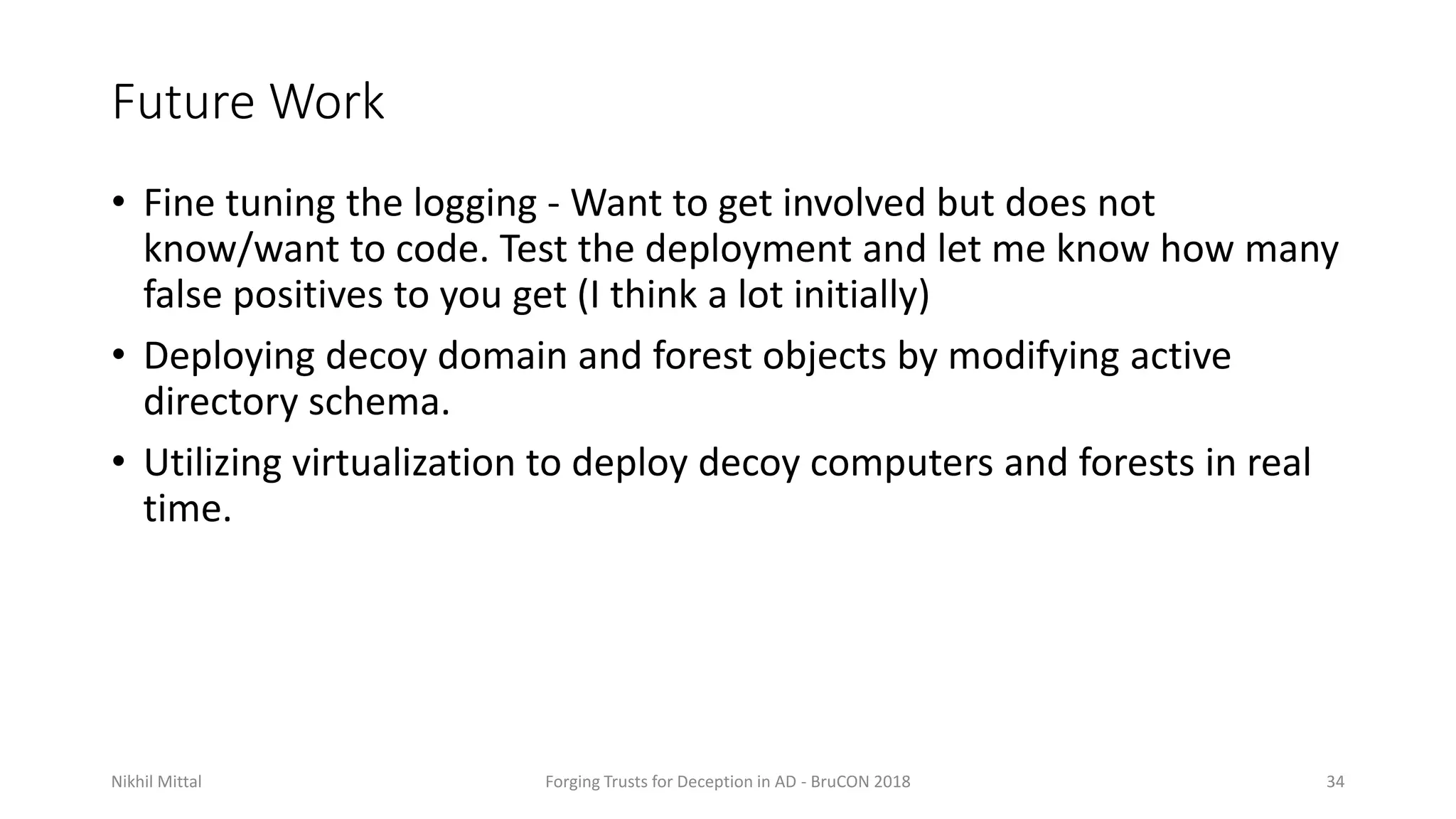 Future Work

• Fine tuning the logging - Want to get involved but does not know/want to code. Test the deployment and let me know how many false positives to you get (I think a lot initially)

• Deploying decoy domain and forest objects by modifying active directory schema.

• Utilizing virtualization to deploy decoy computers and forests in real time.

Nikhil Mittal

Forging Trusts for Deception in AD - BruCON 2018

34